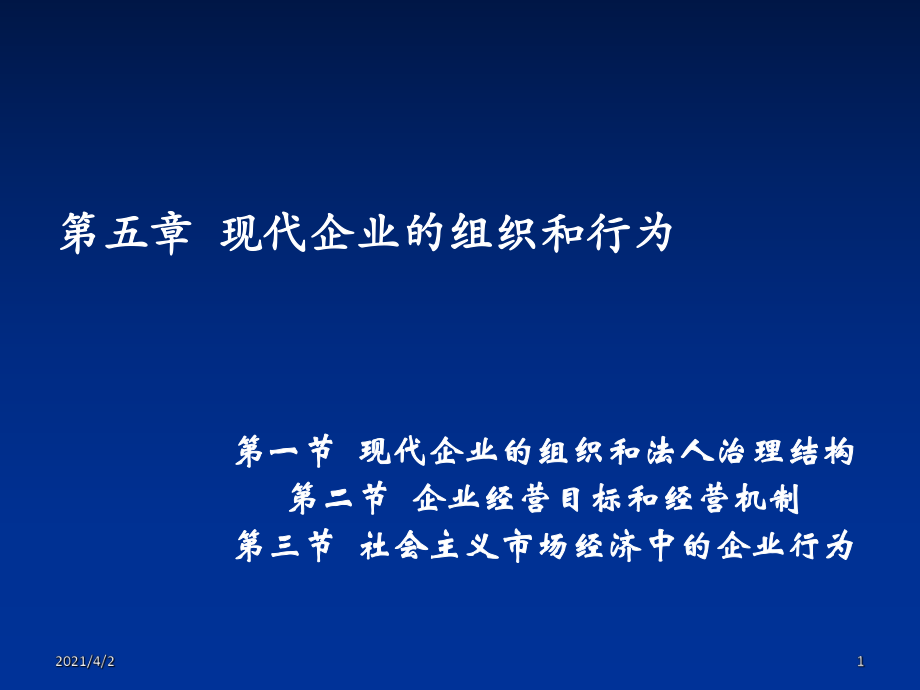 第五章 现代企业的组织和行为

第一节 现代企业的组织和法人治理结构
第二节 企业经营目标和经营机制
第三节 社会主义市场经济中的企业行为

2021/4/2

1